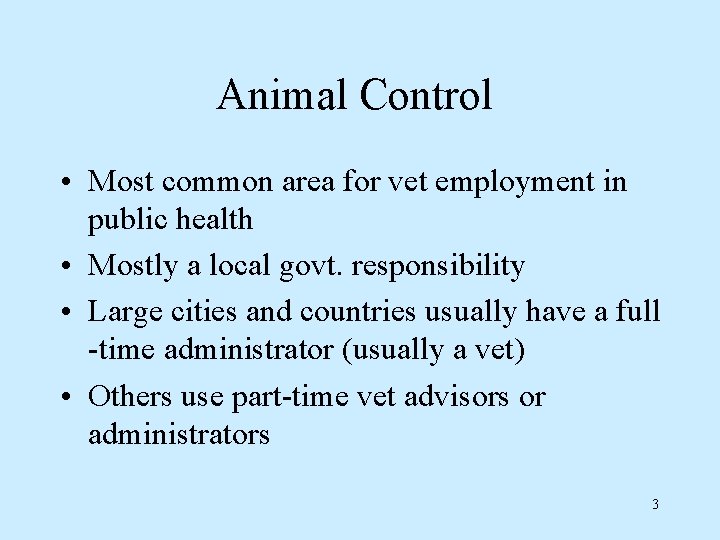 Animal Control

• Most common area for vet employment in public health
• Mostly a local govt. responsibility
• Large cities and countries usually have a full -time administrator (usually a vet)
• Others use part-time vet advisors or administrators

3